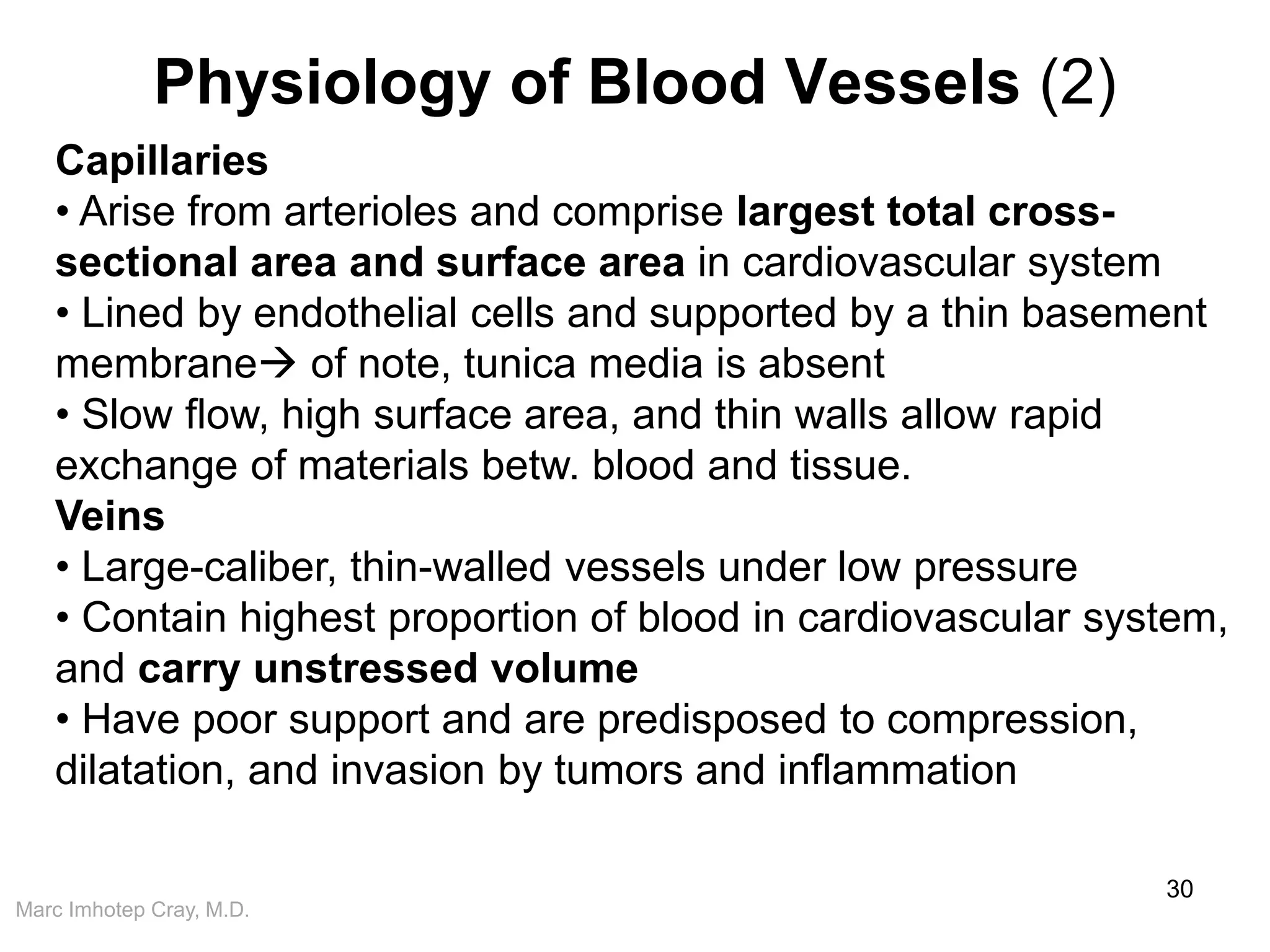 Physiology of Blood Vessels (2)

Capillaries
• Arise from arterioles and comprise largest total cross-sectional area and surface area in cardiovascular system
• Lined by endothelial cells and supported by a thin basement membrane→ of note, tunica media is absent
• Slow flow, high surface area, and thin walls allow rapid exchange of materials betw. blood and tissue.
Veins
• Large-caliber, thin-walled vessels under low pressure
• Contain highest proportion of blood in cardiovascular system, and carry unstressed volume
• Have poor support and are predisposed to compression, dilatation, and invasion by tumors and inflammation

30

Marc Imhotep Cray, M.D.